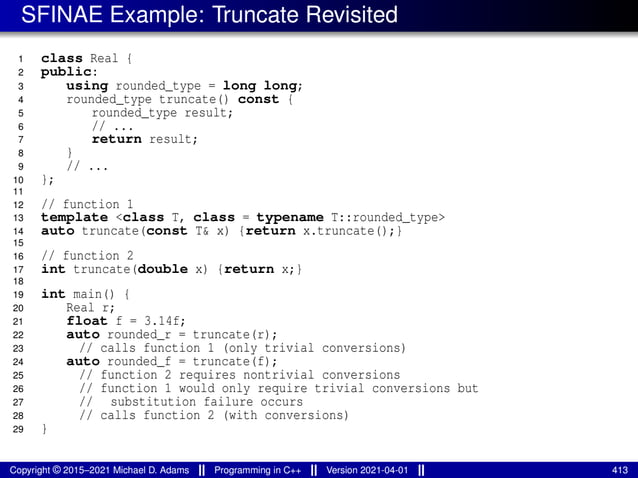 SFINAE Example: Truncate Revisited

1 class Real {
2 public:
3 using rounded_type = long long;
4 rounded_type truncate() const {
5 rounded_type result;
6 // ...
7 return result;
8 }
9 // ...
10 };
11
12 // function 1
13 template <class T, class = typename T::rounded_type>
14 auto truncate(const T& x) {return x.truncate();}
15
16 // function 2
17 int truncate(double x) {return x;}
18
19 int main() {
20 Real r;
21 float f = 3.14f;
22 auto rounded_r = truncate(r);
23 // calls function 1 (only trivial conversions)
24 auto rounded_f = truncate(f);
25 // function 2 requires nontrivial conversions
26 // function 1 would only require trivial conversions but
27 // substitution failure occurs
28 // calls function 2 (with conversions)
29 }

Copyright © 2015–2021 Michael D. Adams || Programming in C++ || Version 2021-04-01 || 413